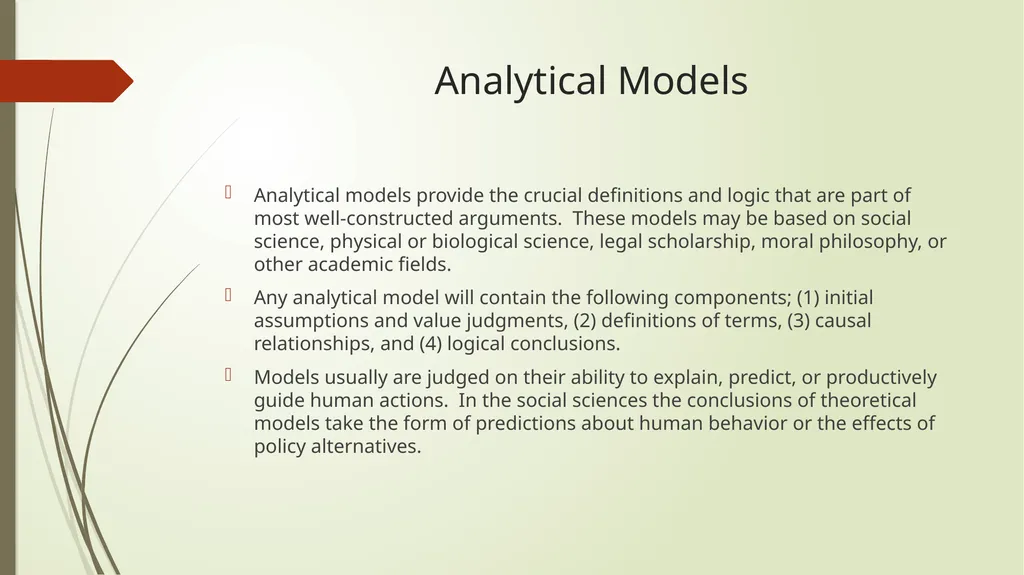 Analytical Models

Analytical models provide the crucial definitions and logic that are part of most well-constructed arguments.  These models may be based on social science, physical or biological science, legal scholarship, moral philosophy, or other academic fields.

Any analytical model will contain the following components; (1) initial assumptions and value judgments, (2) definitions of terms, (3) causal relationships, and (4) logical conclusions.

Models usually are judged on their ability to explain, predict, or productively guide human actions.  In the social sciences the conclusions of theoretical models take the form of predictions about human behavior or the effects of policy alternatives.